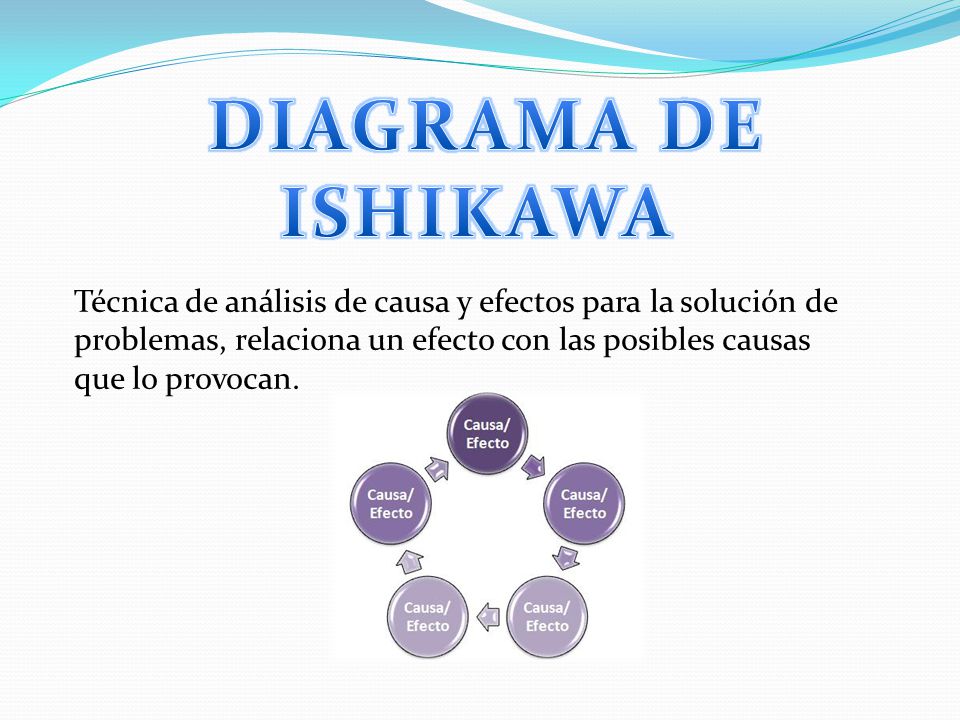 DIAGRAMA DE ISHIKAWA

Técnica de análisis de causa y efectos para la solución de problemas, relaciona un efecto con las posibles causas que lo provocan.

Causa/ Efecto

Causa/ Efecto

Causa/ Efecto

Causa/ Efecto

Causa/ Efecto